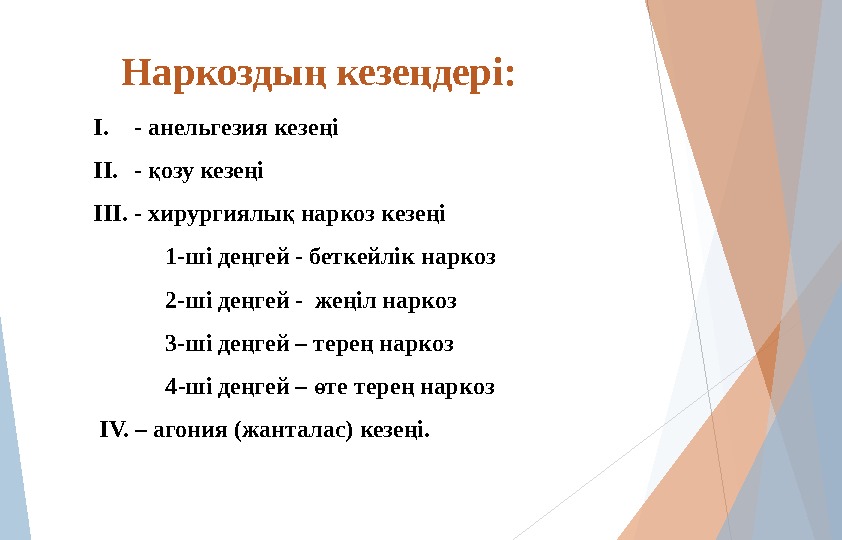 Наркоздың кезеңдері:

I. - анельгезия кезеңі

II. - қозу кезеңі

III. - хирургиялық наркоз кезеңі

1-ші деңгей - беткейлік наркоз

2-ші деңгей - жеңіл наркоз

3-ші деңгей – терең наркоз

4-ші деңгей – өте терең наркоз

IV. – агония (жанталас) кезеңі.